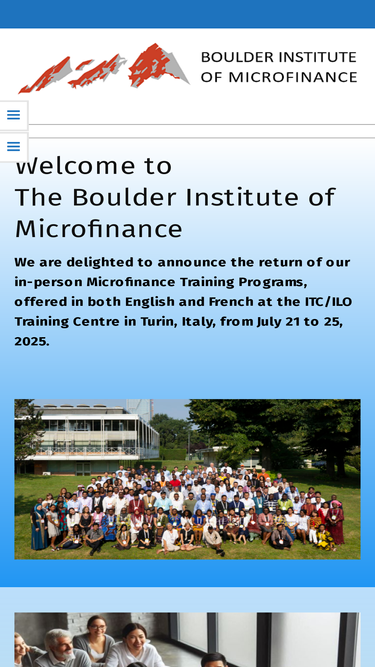 BOULDER INSTITUTE OF MICROFINANCE

Welcome to
The Boulder Institute of Microfinance

We are delighted to announce the return of our in-person Microfinance Training Programs, offered in both English and French at the ITC/ILO Training Centre in Turin, Italy, from July 21 to 25, 2025.